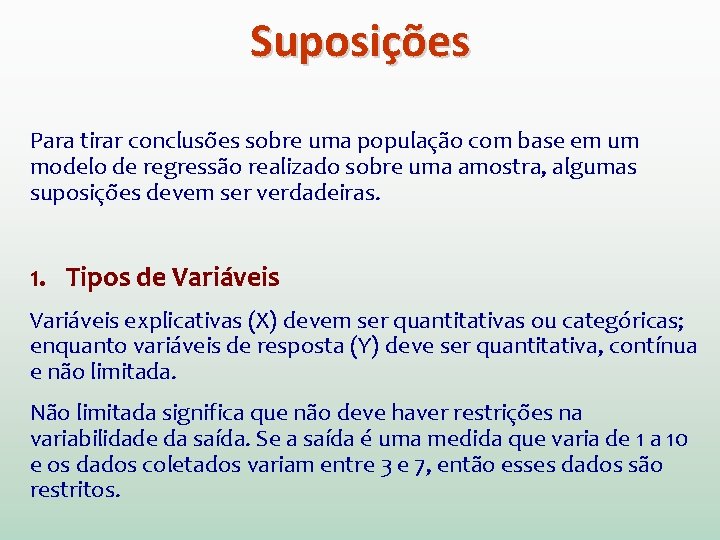 Suposições

Para tirar conclusões sobre uma população com base em um modelo de regressão realizado sobre uma amostra, algumas suposições devem ser verdadeiras.

1. Tipos de Variáveis

Variáveis explicativas (X) devem ser quantitativas ou categóricas; enquanto variáveis de resposta (Y) deve ser quantitativa, contínua e não limitada.

Não limitada significa que não deve haver restrições na variabilidade da saída. Se a saída é uma medida que varia de 1 a 10 e os dados coletados variam entre 3 e 7, então esses dados são restritos.